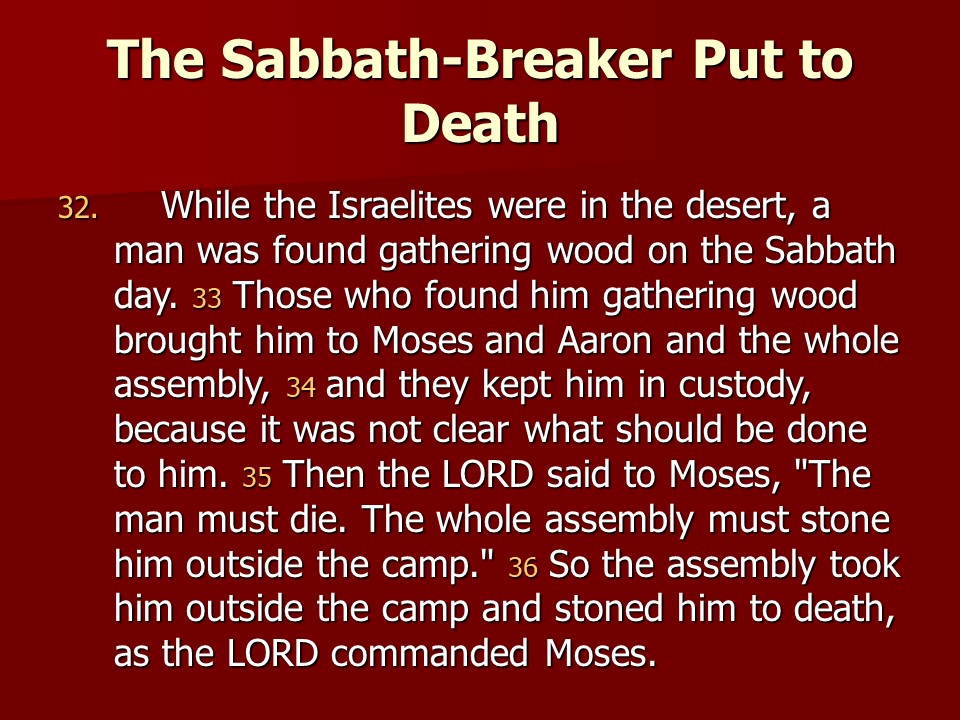 The Sabbath-Breaker Put to Death

32. While the Israelites were in the desert, a man was found gathering wood on the Sabbath day. 33 Those who found him gathering wood brought him to Moses and Aaron and the whole assembly, 34 and they kept him in custody, because it was not clear what should be done to him. 35 Then the LORD said to Moses, "The man must die. The whole assembly must stone him outside the camp." 36 So the assembly took him outside the camp and stoned him to death, as the LORD commanded Moses.